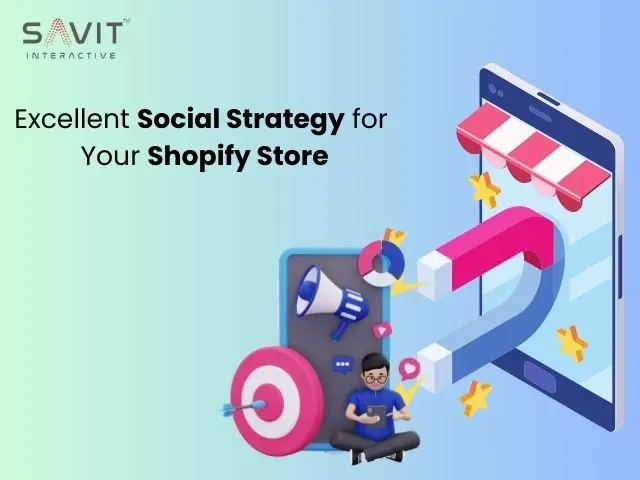 SAVIT™
INTERACTIVE

Excellent Social Strategy for Your Shopify Store